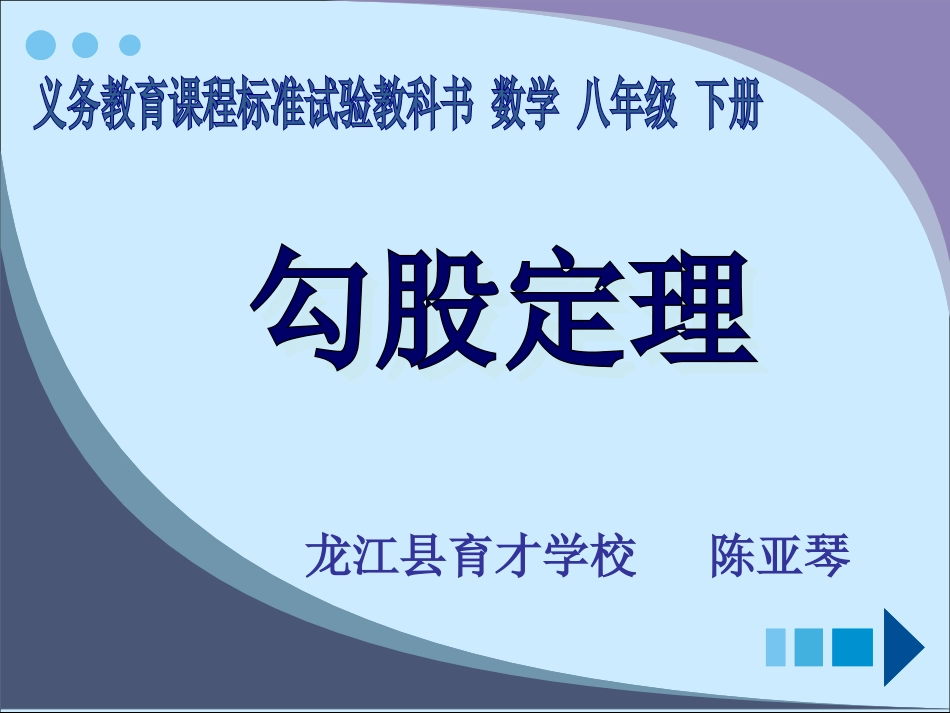 义务教育课程标准试验教科书 数学 八年级 下册

勾股定理

龙江县育才学校 陈亚琴